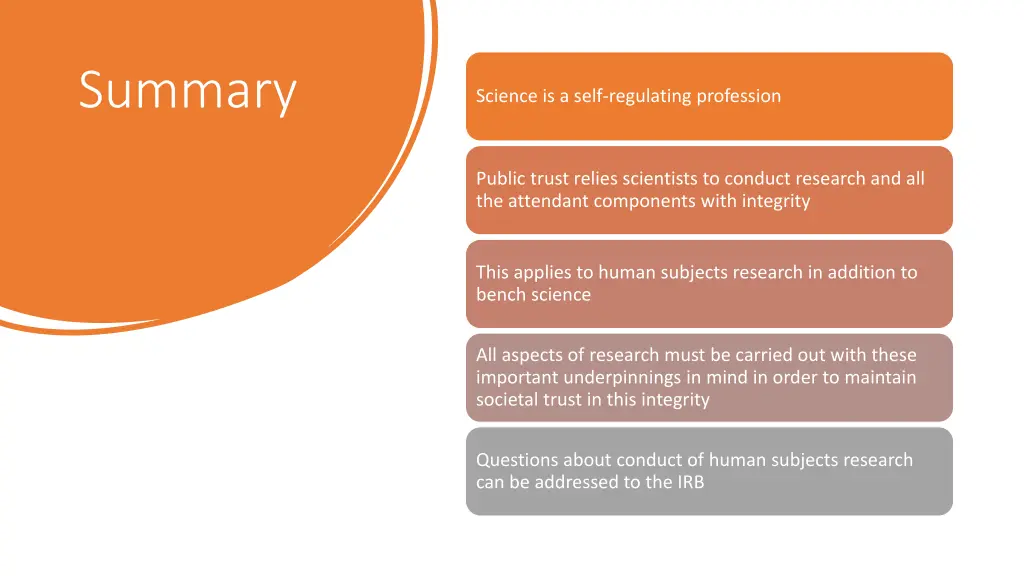 Summary

Science is a self-regulating profession

Public trust relies scientists to conduct research and all the attendant components with integrity

This applies to human subjects research in addition to bench science

All aspects of research must be carried out with these important underpinnings in mind in order to maintain societal trust in this integrity

Questions about conduct of human subjects research can be addressed to the IRB